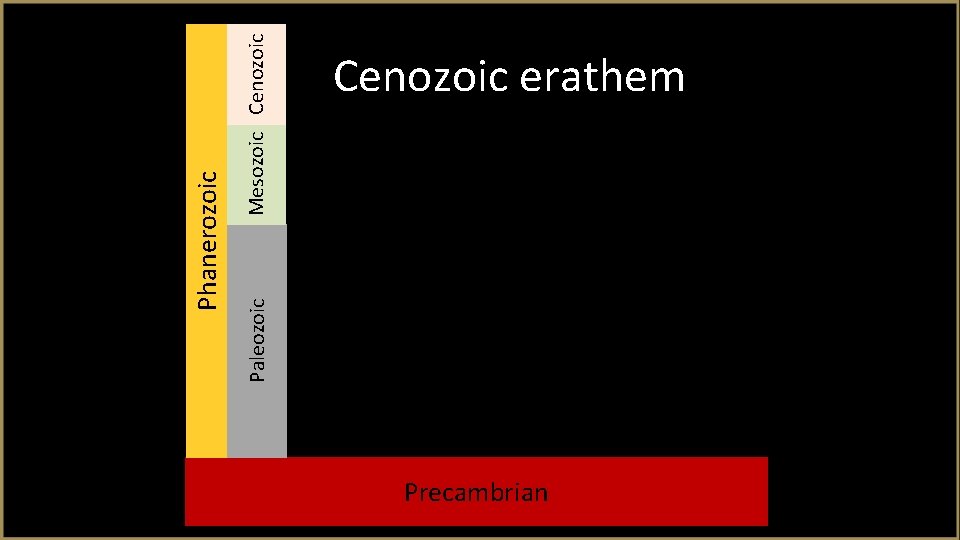 Cenozoic erathem

Phanerozoic

Cenozoic

Mesozoic

Paleozoic

Precambrian